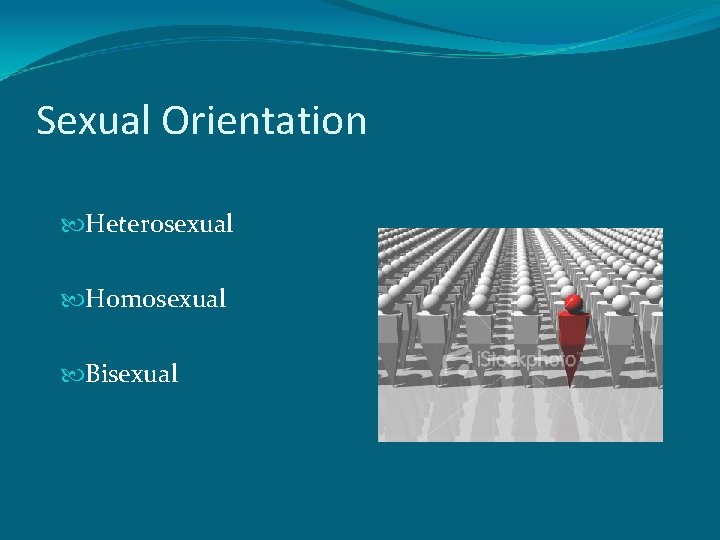 Sexual Orientation

Heterosexual

Homosexual

Bisexual

iStockphoto